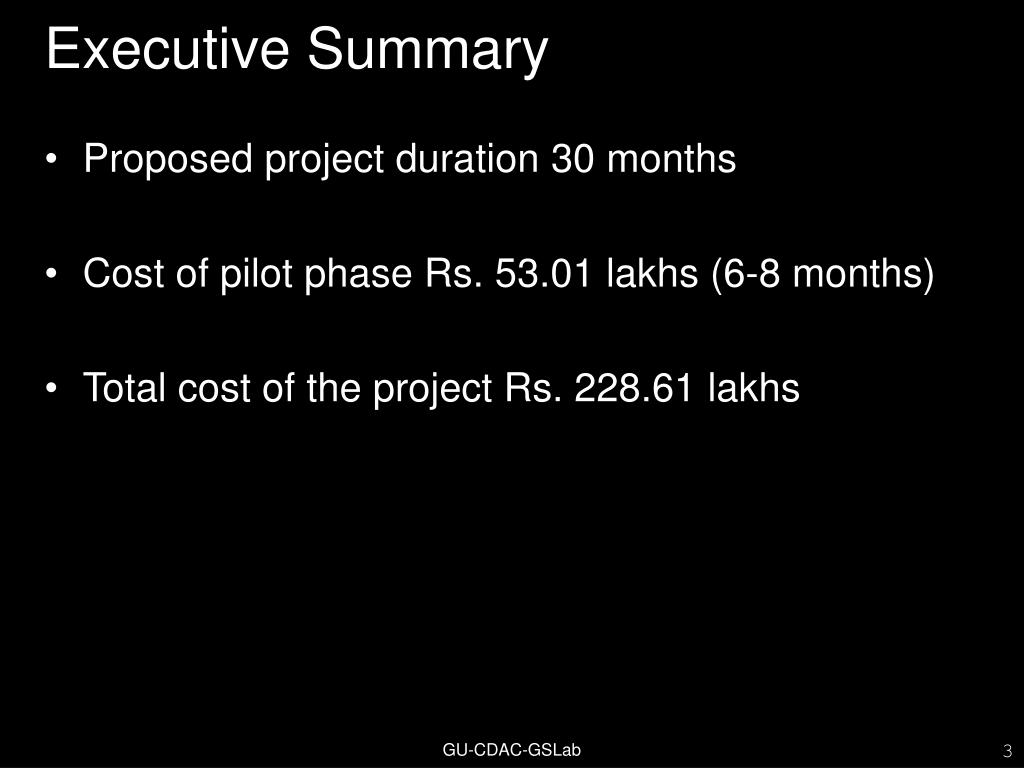 Executive Summary

• Proposed project duration 30 months

• Cost of pilot phase Rs. 53.01 lakhs (6-8 months)

• Total cost of the project Rs. 228.61 lakhs

GU-CDAC-GSLab

3